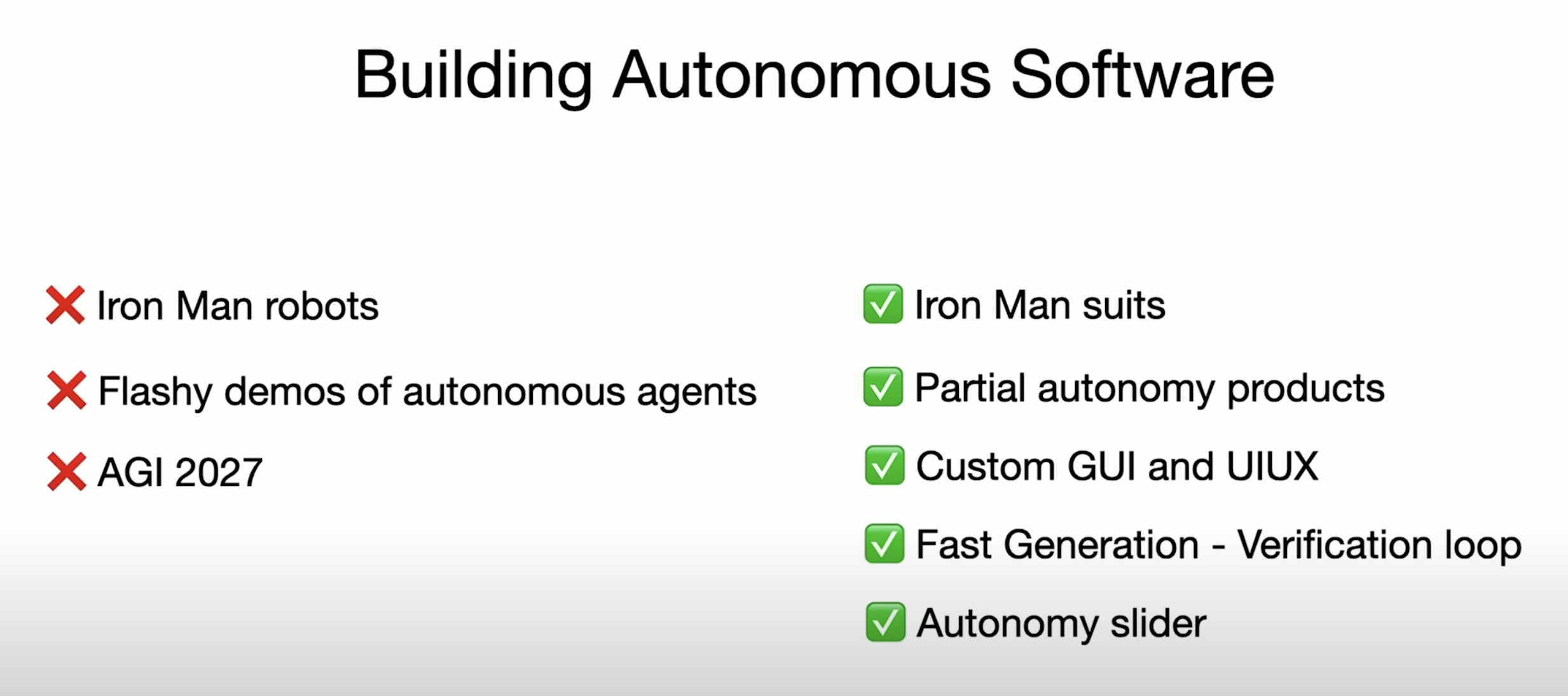 Building Autonomous Software

❌ Iron Man robots

❌ Flashy demos of autonomous agents

❌ AGI 2027

✅ Iron Man suits

✅ Partial autonomy products

✅ Custom GUI and UIUX

✅ Fast Generation - Verification loop

✅ Autonomy slider